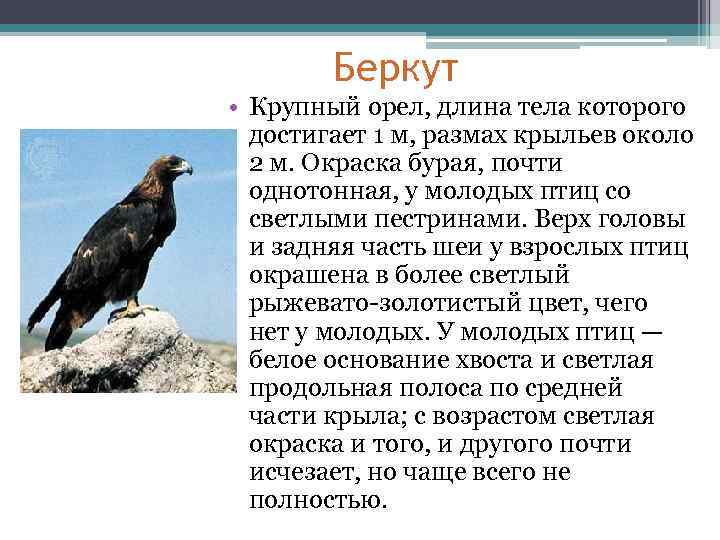 Беркут

• Крупный орел, длина тела которого достигает 1 м, размах крыльев около 2 м. Окраска бурая, почти однотонная, у молодых птиц со светлыми пестринами. Верх головы и задняя часть шеи у взрослых птиц окрашена в более светлый рыжевато-золотистый цвет, чего нет у молодых. У молодых птиц — белое основание хвоста и светлая продольная полоса по средней части крыла; с возрастом светлая окраска и того, и другого почти исчезает, но чаще всего не полностью.